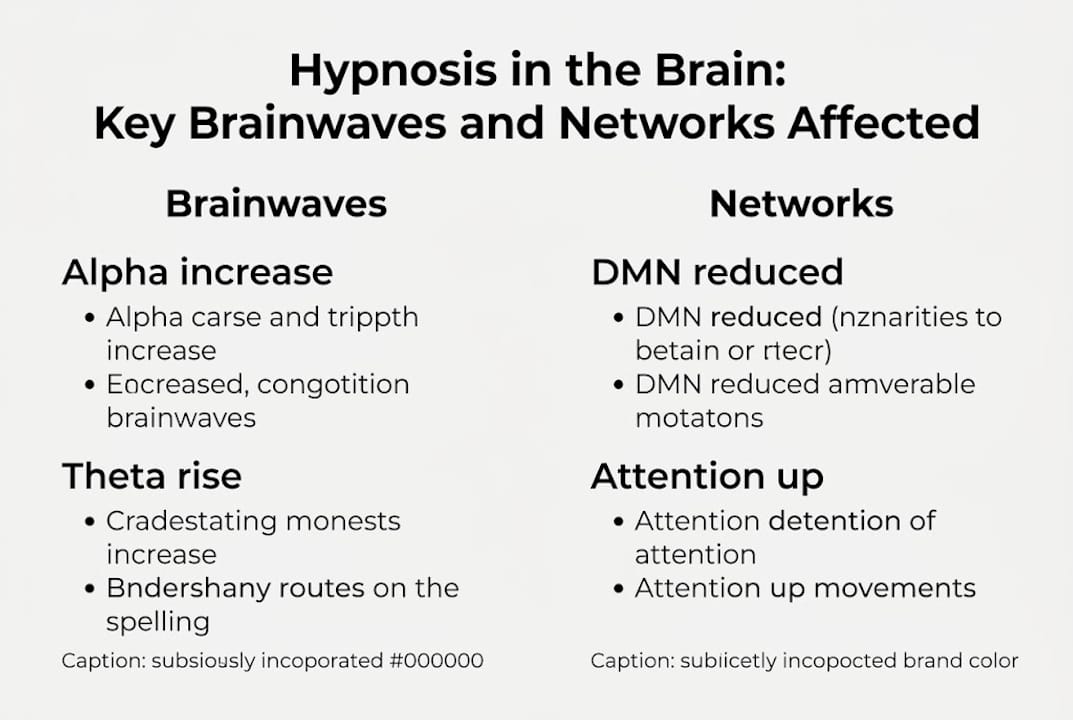 Hypnosis in the Brain:
Key Brainwaves and Networks Affected

Brainwaves

Alpha increase
• Alpha carse and trippth increase
• Eocreased, congotition brainwaves

Theta rise
• Cradestating monests increase
• Bndershany routes on the spelling

Caption: subsiously incoporated #000000

Networks

DMN reduced
• DMN reduced (nznarities to betain or rtecr)
• DMN reduced amverable motatons

Attention up
• Attention detention of attention
• Attention up movements

Caption: subiicetly incopocted brand color